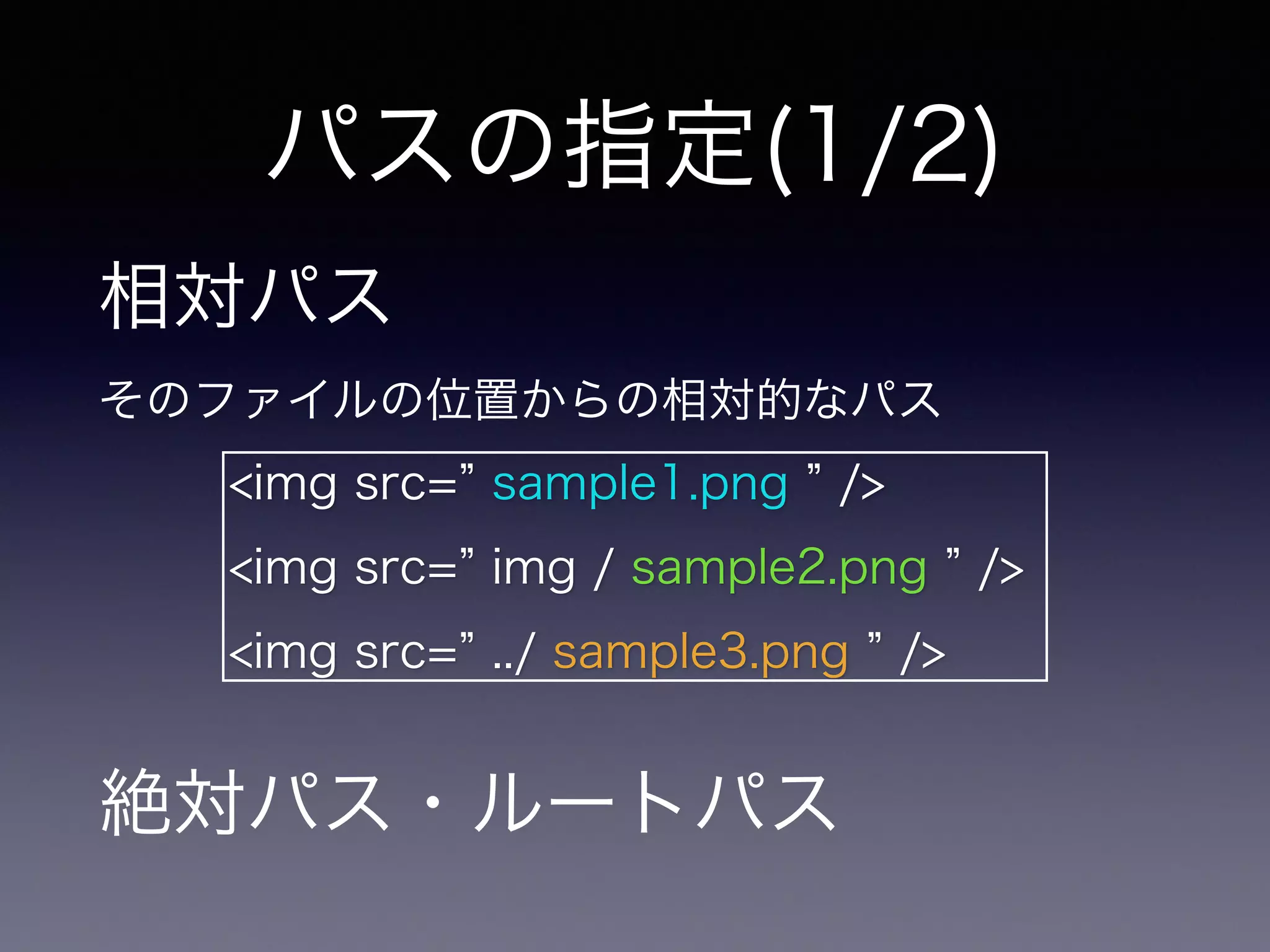 パスの指定(1/2)

相対パス

そのファイルの位置からの相対的なパス

<img src=” sample1.png ” />

<img src=” img / sample2.png ” />

<img src=” ../ sample3.png ” />

絶対パス・ルートパス